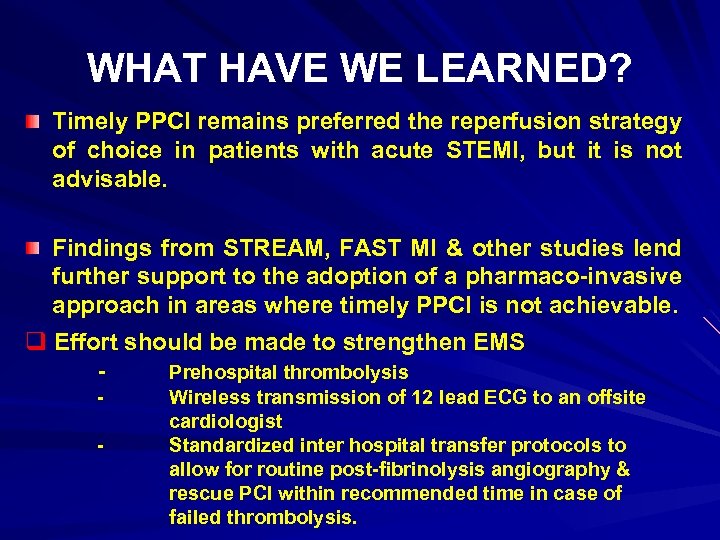 WHAT HAVE WE LEARNED?

Timely PPCI remains preferred the reperfusion strategy of choice in patients with acute STEMI, but it is not advisable.

Findings from STREAM, FAST MI & other studies lend further support to the adoption of a pharmaco-invasive approach in areas where timely PPCI is not achievable.

Effort should be made to strengthen EMS

- Prehospital thrombolysis
- Wireless transmission of 12 lead ECG to an offsite cardiologist
- Standardized inter hospital transfer protocols to allow for routine post-fibrinolysis angiography & rescue PCI within recommended time in case of failed thrombolysis.